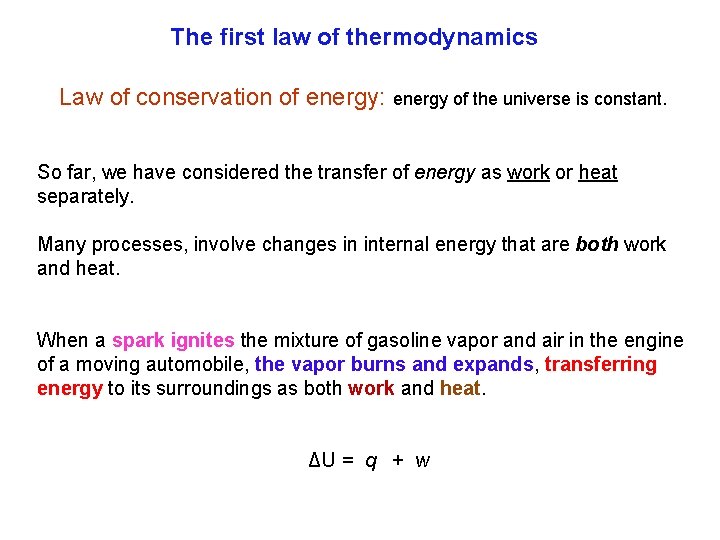 The first law of thermodynamics

Law of conservation of energy: energy of the universe is constant.

So far, we have considered the transfer of energy as work or heat separately.

Many processes, involve changes in internal energy that are both work and heat.

When a spark ignites the mixture of gasoline vapor and air in the engine of a moving automobile, the vapor burns and expands, transferring energy to its surroundings as both work and heat.

$\Delta U = q + w$